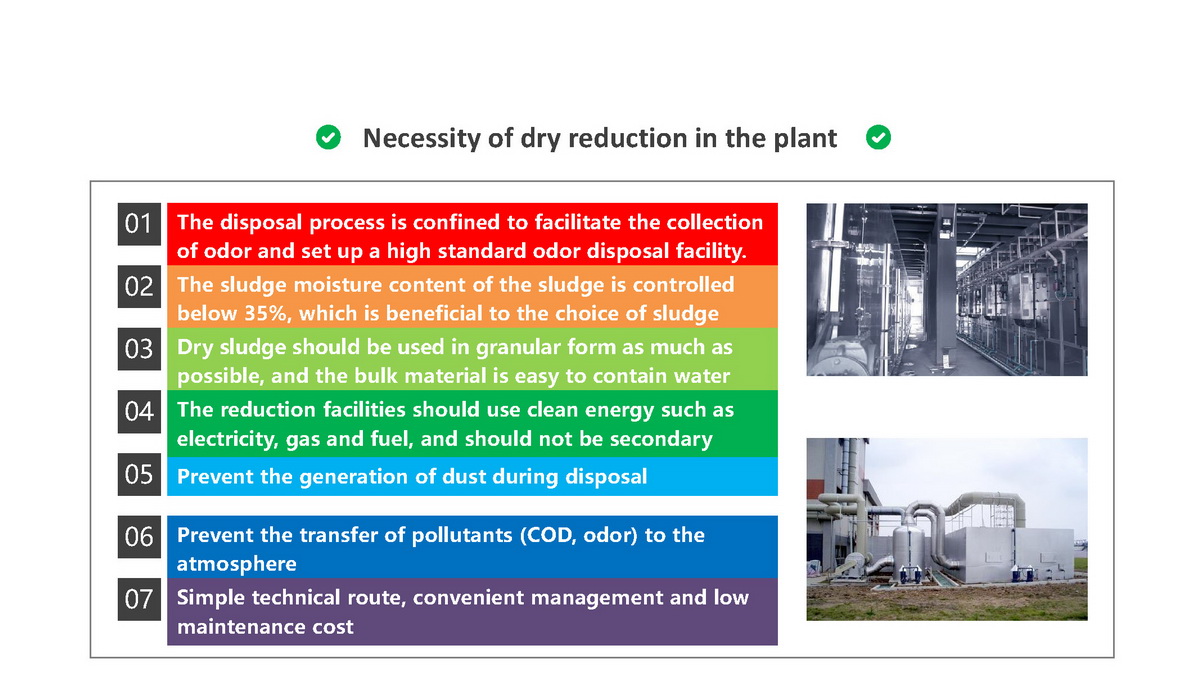 Necessity of dry reduction in the plant

01 The disposal process is confined to facilitate the collection of odor and set up a high standard odor disposal facility.

02 The sludge moisture content of the sludge is controlled below 35%, which is beneficial to the choice of sludge

03 Dry sludge should be used in granular form as much as possible, and the bulk material is easy to contain water

04 The reduction facilities should use clean energy such as electricity, gas and fuel, and should not be secondary

05 Prevent the generation of dust during disposal

06 Prevent the transfer of pollutants (COD, odor) to the atmosphere

07 Simple technical route, convenient management and low maintenance cost